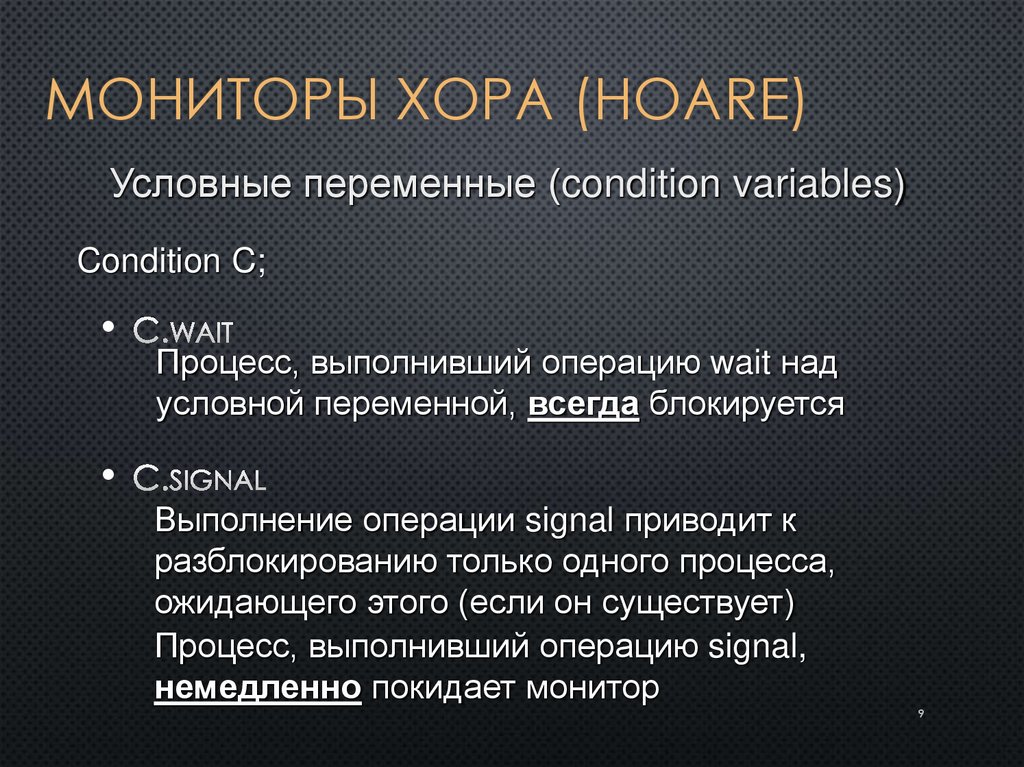 МОНИТОРЫ ХОРА (HOARE)

Условные переменные (condition variables)

Condition C;

• C.WAIT
Процесс, выполнивший операцию wait над условной переменной, всегда блокируется

• C.SIGNAL
Выполнение операции signal приводит к разблокированию только одного процесса, ожидающего этого (если он существует)
Процесс, выполнивший операцию signal, немедленно покидает монитор

9